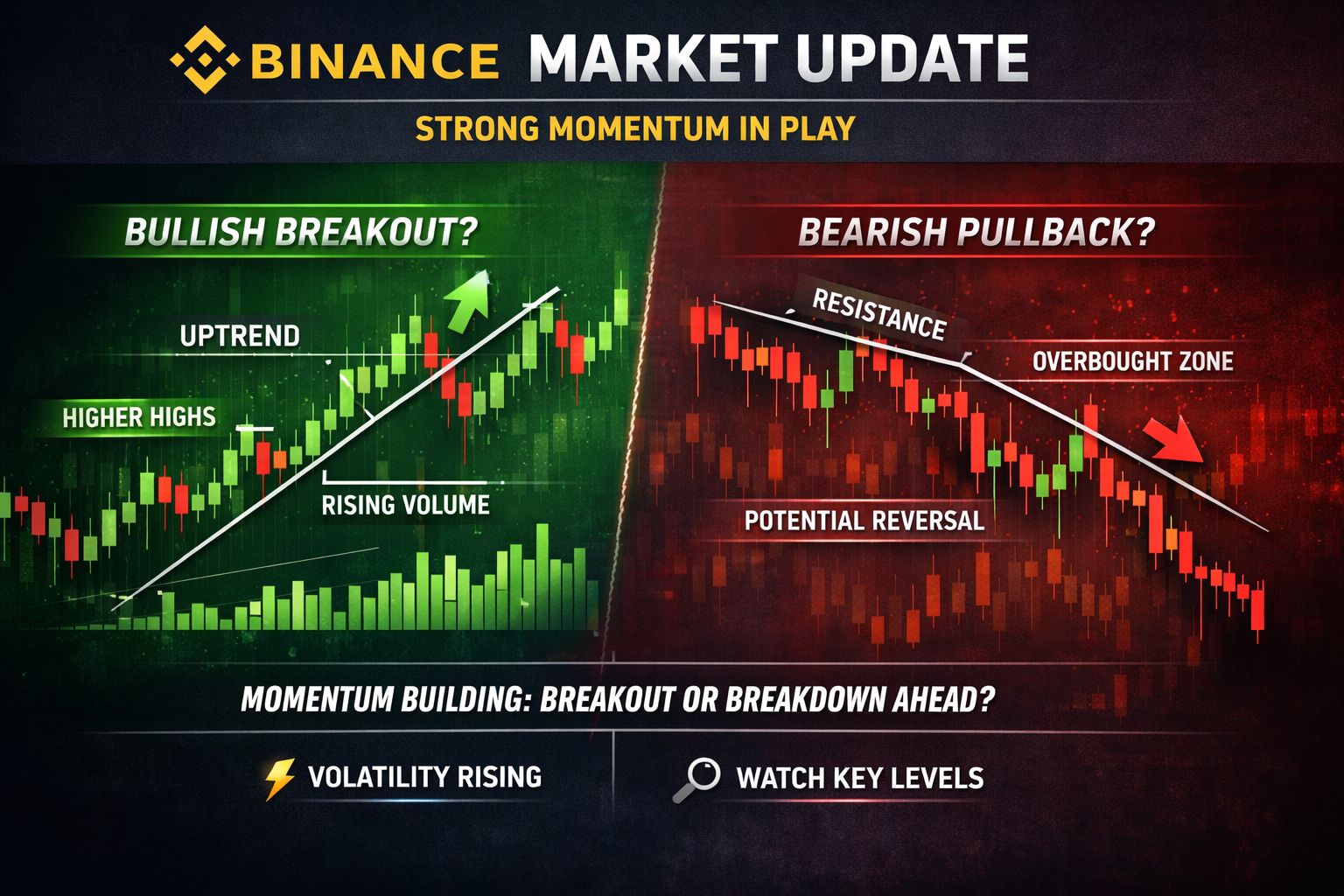 BINANCE MARKET UPDATE

STRONG MOMENTUM IN PLAY

BULLISH BREAKOUT?

UPTREND

HIGHER HIGHS

RISING VOLUME

BEARISH PULLBACK?

RESISTANCE

OVERBOUGHT ZONE

POTENTIAL REVERSAL

MOMENTUM BUILDING: BREAKOUT OR BREAKDOWN AHEAD?

VOLATILITY RISING

WATCH KEY LEVELS